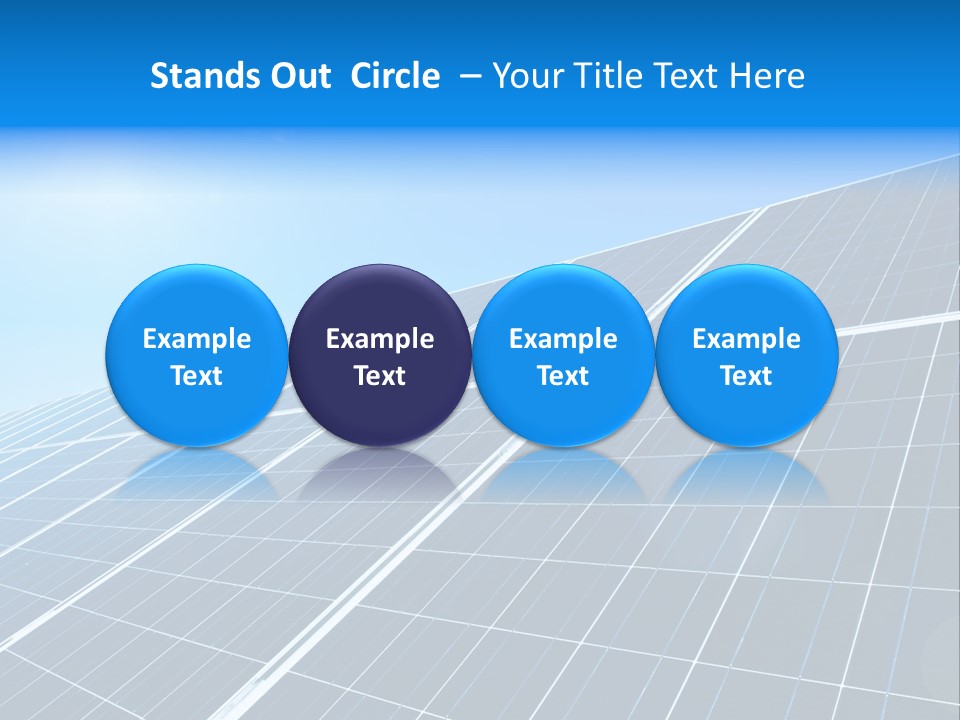 Stands Out Circle – Your Title Text Here

Example Text

Example Text

Example Text

Example Text